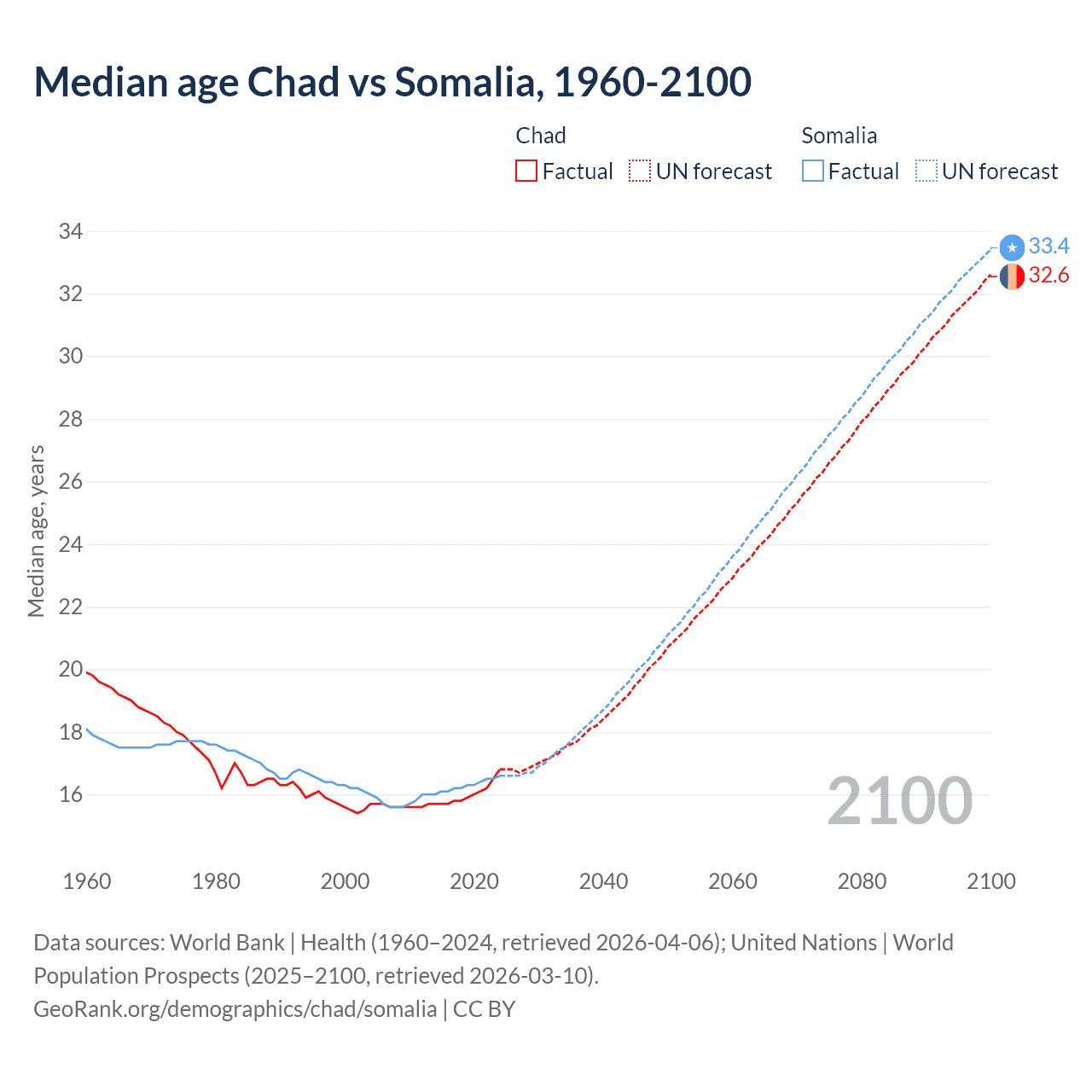 Median age Chad vs Somalia, 1960-2100

Chad
Factual
UN forecast

Somalia
Factual
UN forecast

Median age, years

34
32
30
28
26
24
22
20
18
16

33.4
32.6

2100

1960
1980
2000
2020
2040
2060
2080
2100

Data sources: World Bank | Health (1960–2024, retrieved 2026-04-06); United Nations | World Population Prospects (2025–2100, retrieved 2026-03-10).
GeoRank.org/demographics/chad/somalia | CC BY